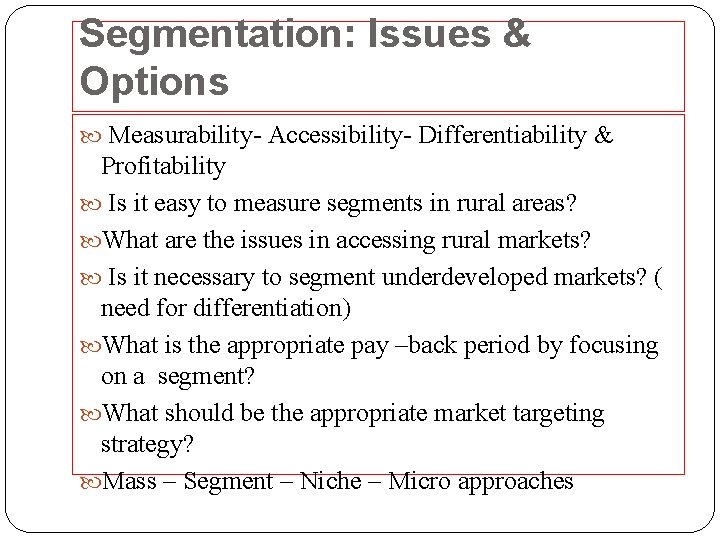 Segmentation: Issues & Options

Measurability- Accessibility- Differentiability & Profitability

Is it easy to measure segments in rural areas?

What are the issues in accessing rural markets?

Is it necessary to segment underdeveloped markets? ( need for differentiation)

What is the appropriate pay –back period by focusing on a segment?

What should be the appropriate market targeting strategy?

Mass – Segment – Niche – Micro approaches